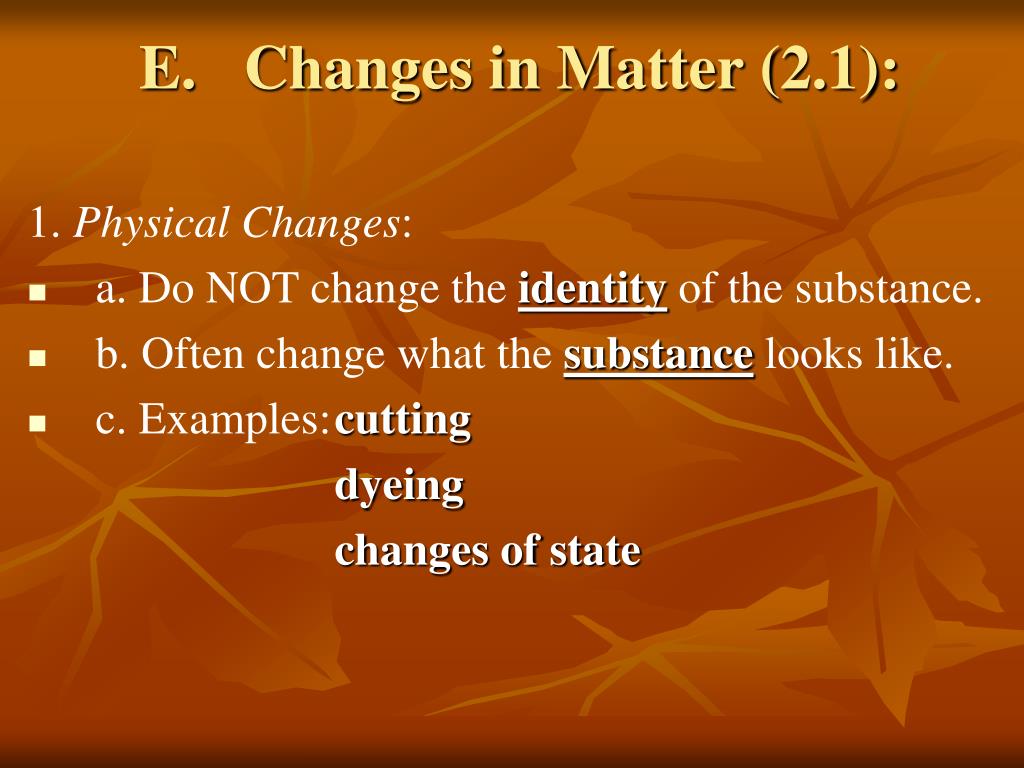 E. Changes in Matter (2.1):

1. Physical Changes:

a. Do NOT change the identity of the substance.

b. Often change what the substance looks like.

c. Examples: cutting
dyeing
changes of state